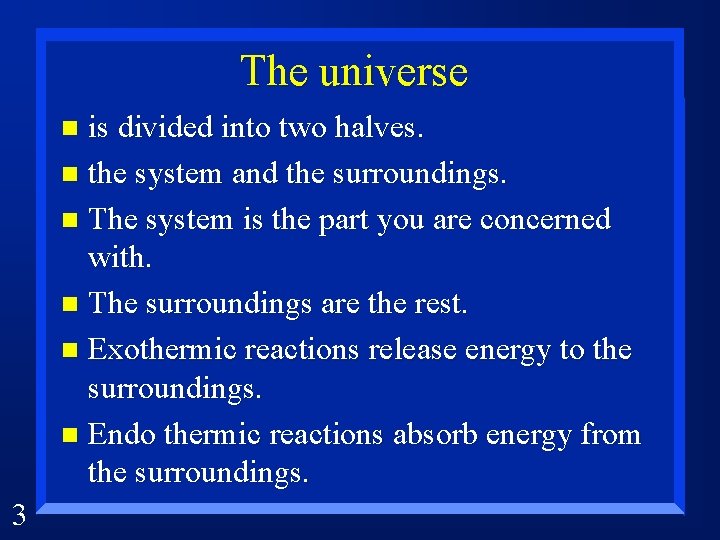 The universe

- is divided into two halves.
- the system and the surroundings.
- The system is the part you are concerned with.
- The surroundings are the rest.
- Exothermic reactions release energy to the surroundings.
- Endo thermic reactions absorb energy from the surroundings.

3